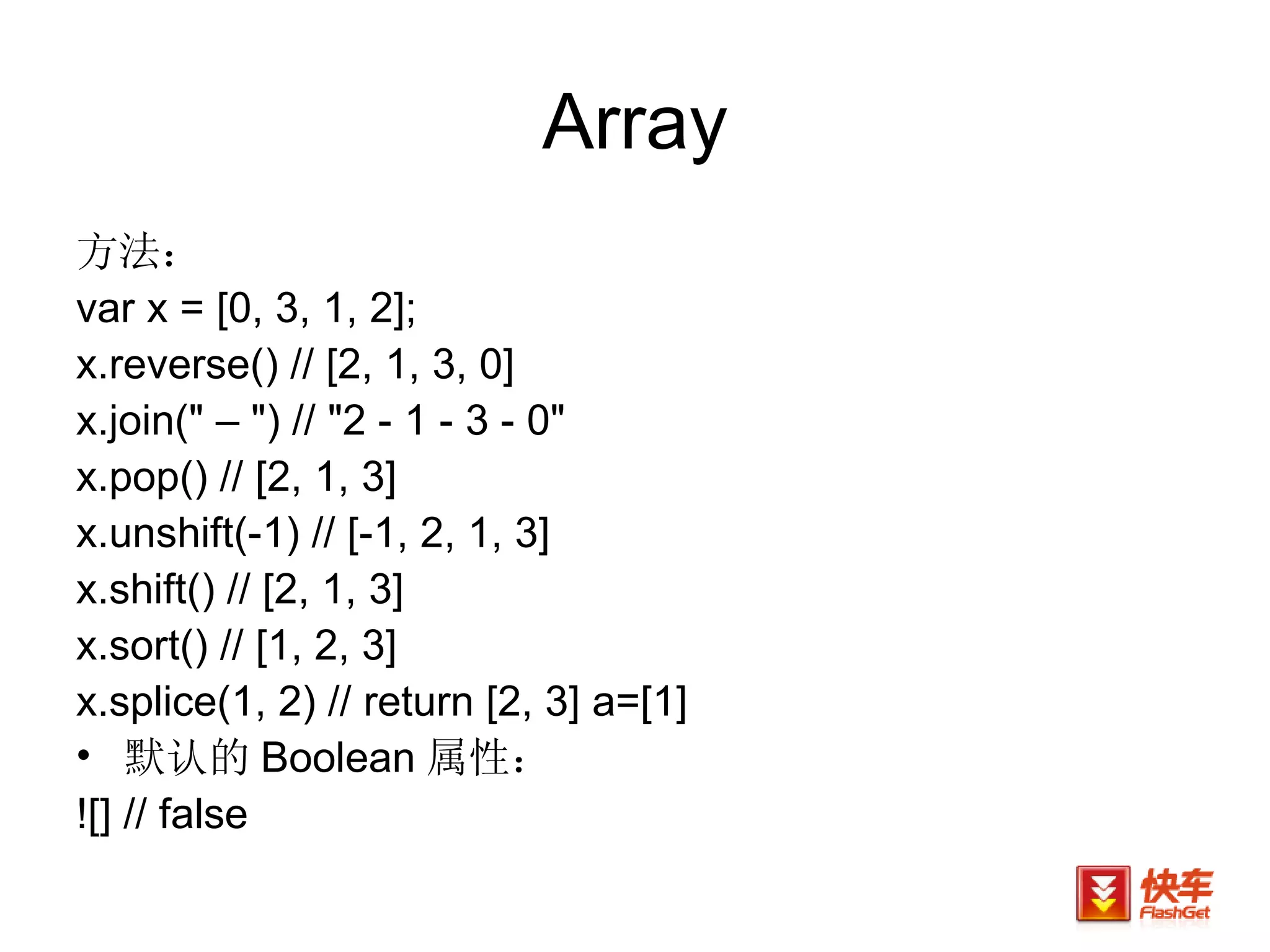 Array

方法：

var x = [0, 3, 1, 2];

x.reverse() // [2, 1, 3, 0]

x.join(" – ") // "2 - 1 - 3 - 0"

x.pop() // [2, 1, 3]

x.unshift(-1) // [-1, 2, 1, 3]

x.shift() // [2, 1, 3]

x.sort() // [1, 2, 3]

x.splice(1, 2) // return [2, 3] a=[1]

• 默认的 Boolean 属性：

![] // false

快车 FlashGet